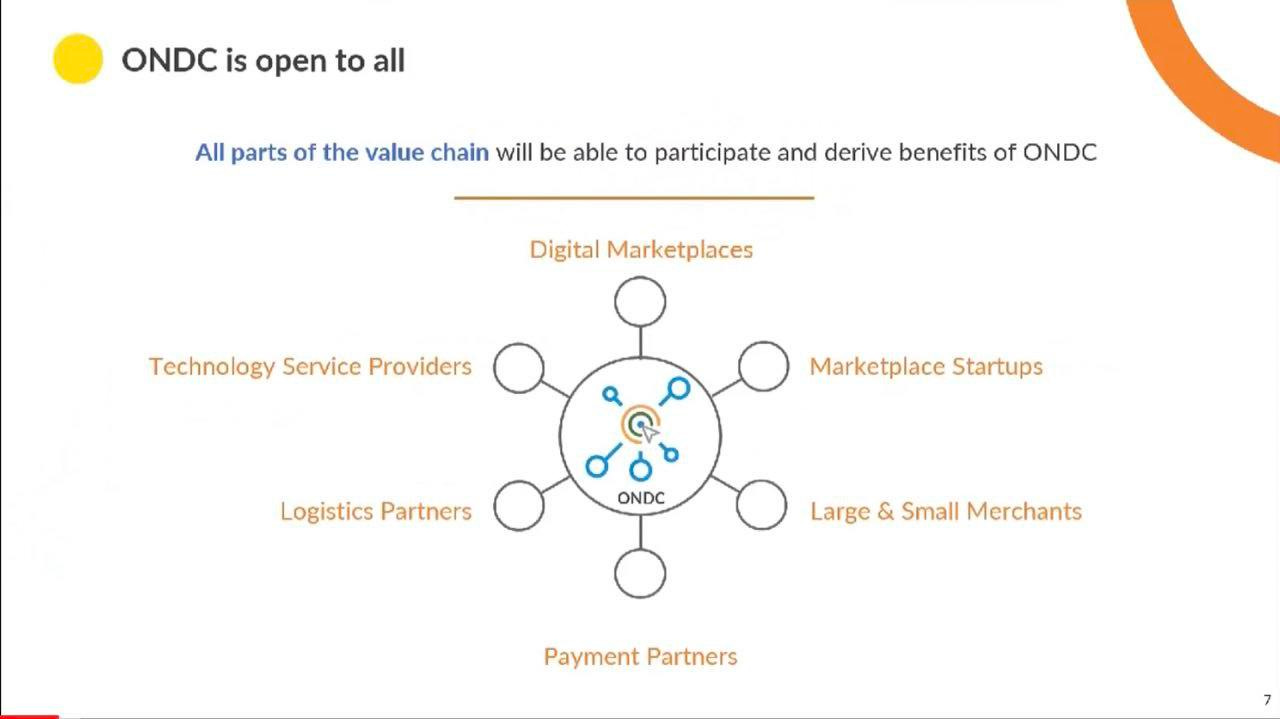 ONDC is open to all

All parts of the value chain will be able to participate and derive benefits of ONDC

Digital Marketplaces

Technology Service Providers

Marketplace Startups

ONDC

Logistics Partners

Large & Small Merchants

Payment Partners

7